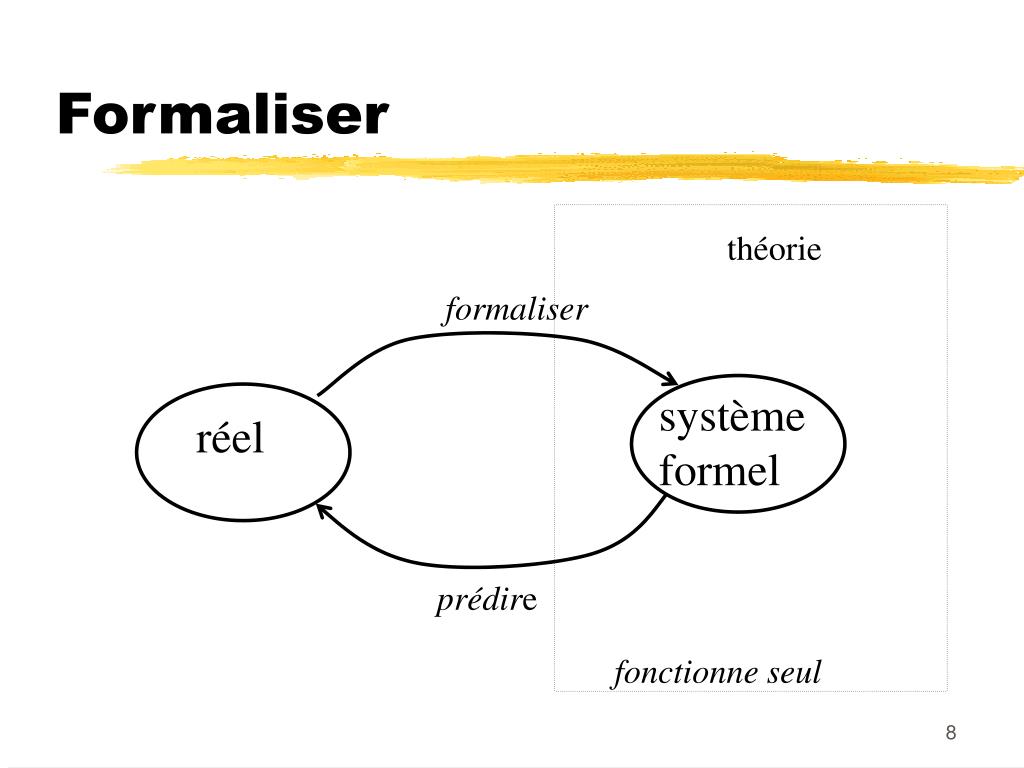 Formaliser

théorie

formaliser

réel

système formel

prédire

fonctionne seul

8